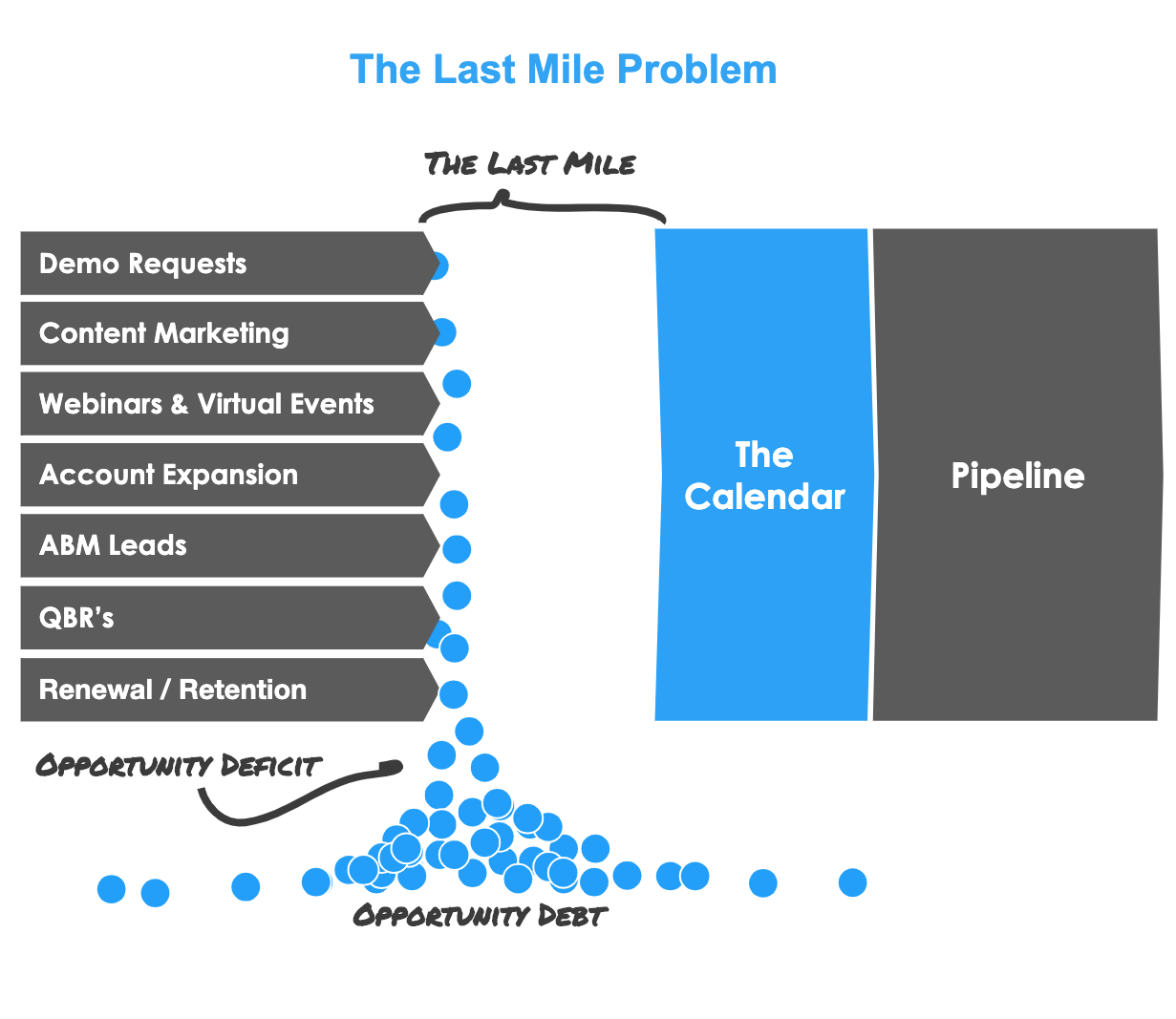 The Last Mile Problem

THE LAST MILE

Demo Requests

Content Marketing

Webinars & Virtual Events

Account Expansion

ABM Leads

QBR's

Renewal / Retention

The Calendar

Pipeline

OPPORTUNITY DEFICIT

OPPORTUNITY DEBT